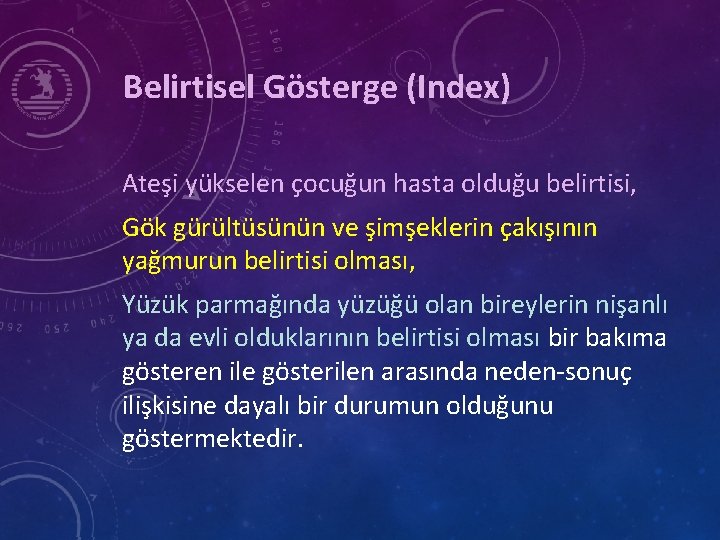 Belirtisel Gösterge (Index)

Ateşi yükselen çocuğun hasta olduğu belirtisi,

Gök gürültüsünün ve şimşeklerin çakışının yağmurun belirtisi olması,

Yüzük parmağında yüzüğü olan bireylerin nişanlı ya da evli olduklarının belirtisi olması bir bakıma gösteren ile gösterilen arasında neden-sonuç ilişkisine dayalı bir durumun olduğunu göstermektedir.